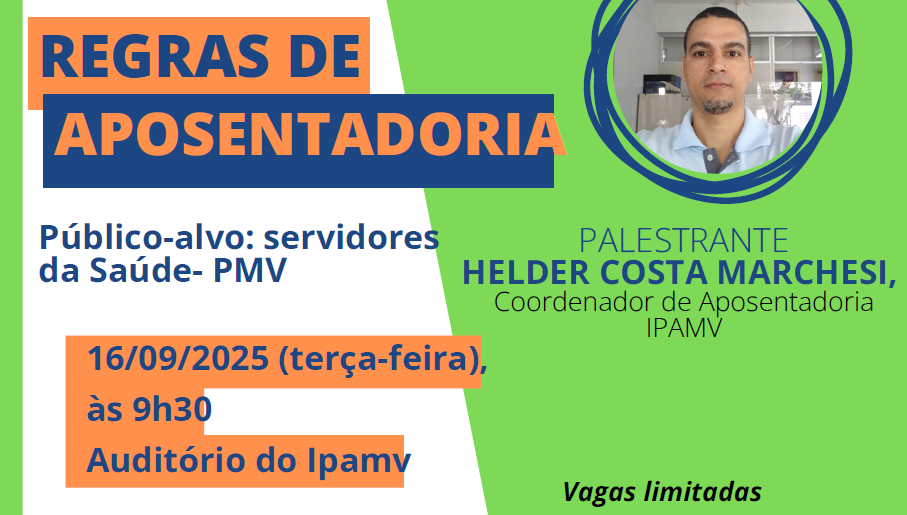 REGRAS DE
APOSENTADORIA

Público-alvo: servidores da Saúde- PMV

16/09/2025 (terça-feira),
às 9h30
Auditório do Ipamv

PALESTRANTE
HELDER COSTA MARCHESI,
Coordenador de Aposentadoria
IPAMV

Vagas limitadas